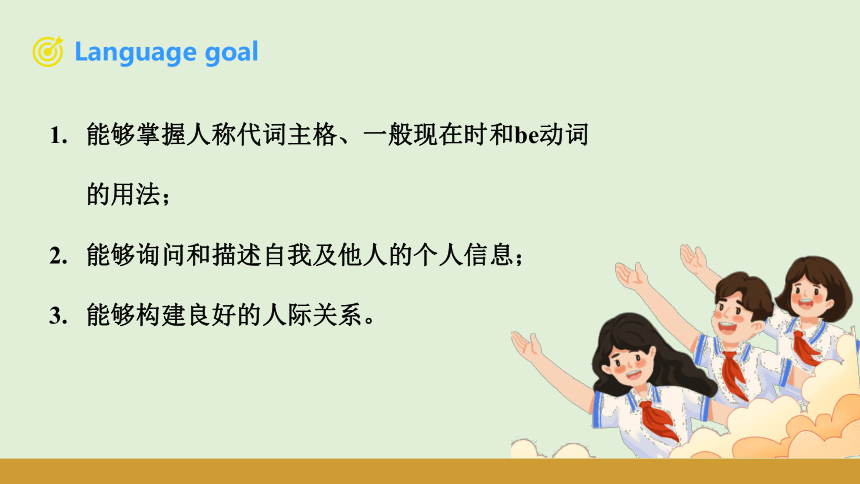 Language goal

1. 能够掌握人称代词主格、一般现在时和be动词的用法；

2. 能够询问和描述自我及他人的个人信息；

3. 能够构建良好的人际关系。